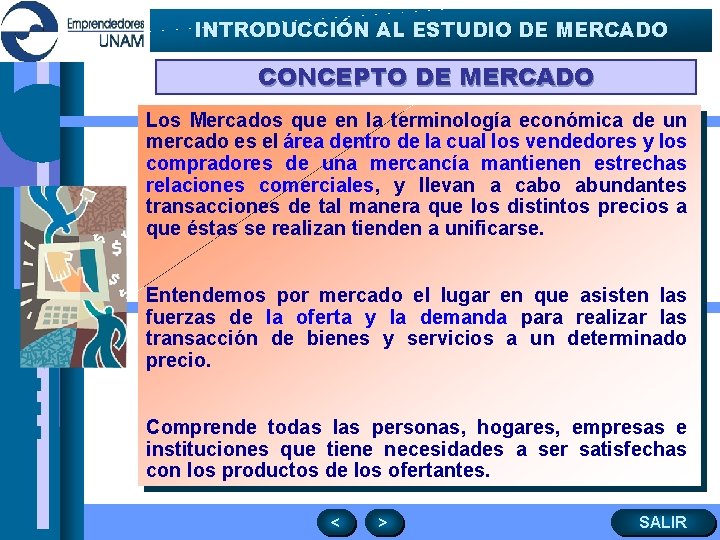 Emprendedores UNAM

INTRODUCCIÓN AL ESTUDIO DE MERCADO

CONCEPTO DE MERCADO

Los Mercados que en la terminología económica de un mercado es el área dentro de la cual los vendedores y los compradores de una mercancía mantienen estrechas relaciones comerciales, y llevan a cabo abundantes transacciones de tal manera que los distintos precios a que éstas se realizan tienden a unificarse.

Entendemos por mercado el lugar en que asisten las fuerzas de la oferta y la demanda para realizar las transacción de bienes y servicios a un determinado precio.

Comprende todas las personas, hogares, empresas e instituciones que tiene necesidades a ser satisfechas con los productos de los ofertantes.

<

>

SALIR